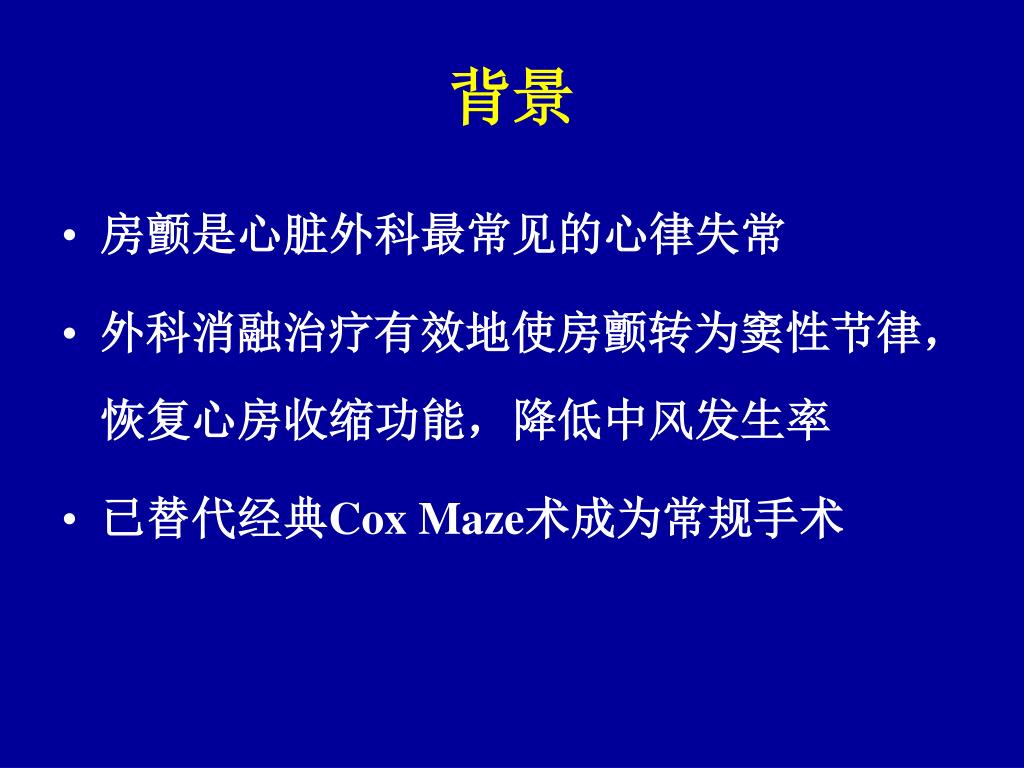 背景

• 房颤是心脏外科最常见的心律失常

• 外科消融治疗有效地使房颤转为窦性节律，恢复心房收缩功能，降低中风发生率

• 已替代经典Cox Maze术成为常规手术